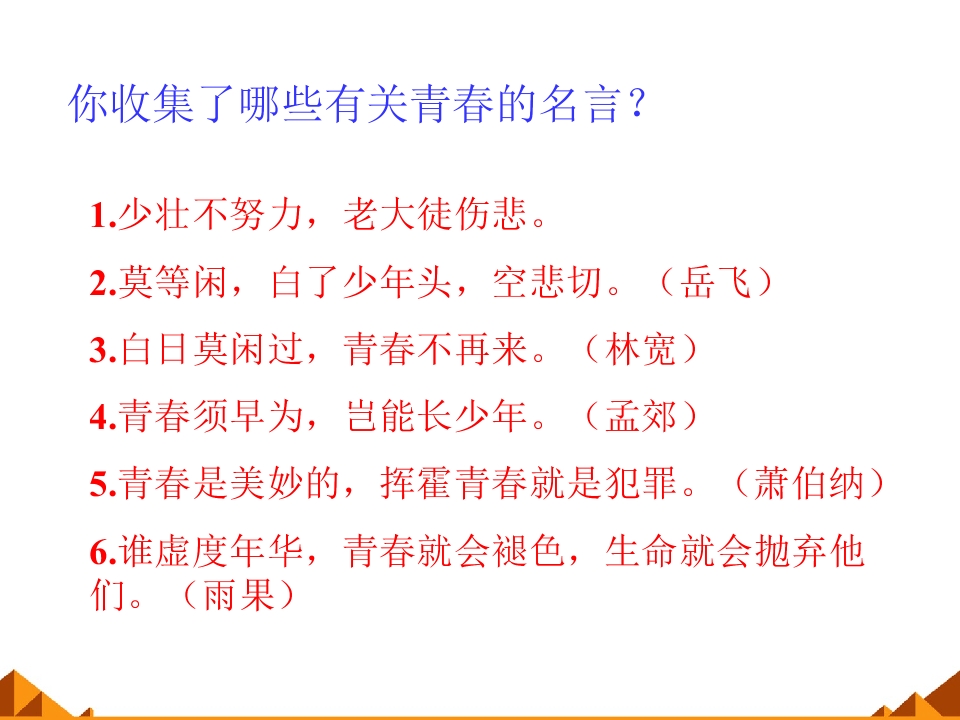 你收集了哪些有关青春的名言？

1.少壮不努力，老大徒伤悲。

2.莫等闲，白了少年头，空悲切。（岳飞）

3.白日莫闲过，青春不再来。（林宽）

4.青春须早为，岂能长少年。（孟郊）

5.青春是美妙的，挥霍青春就是犯罪。（萧伯纳）

6.谁虚度年华，青春就会褪色，生命就会抛弃他们。（雨果）